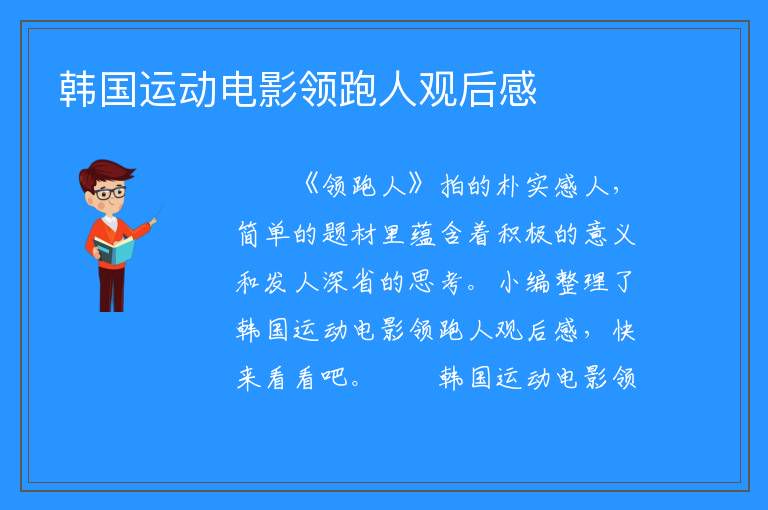 韩国运动电影领跑人观后感

《领跑人》拍的朴实感人，简单的题材里蕴含着积极的意义和发人深省的思考。小编整理了韩国运动电影领跑人观后感，快来看看吧。　　韩国运动电影领